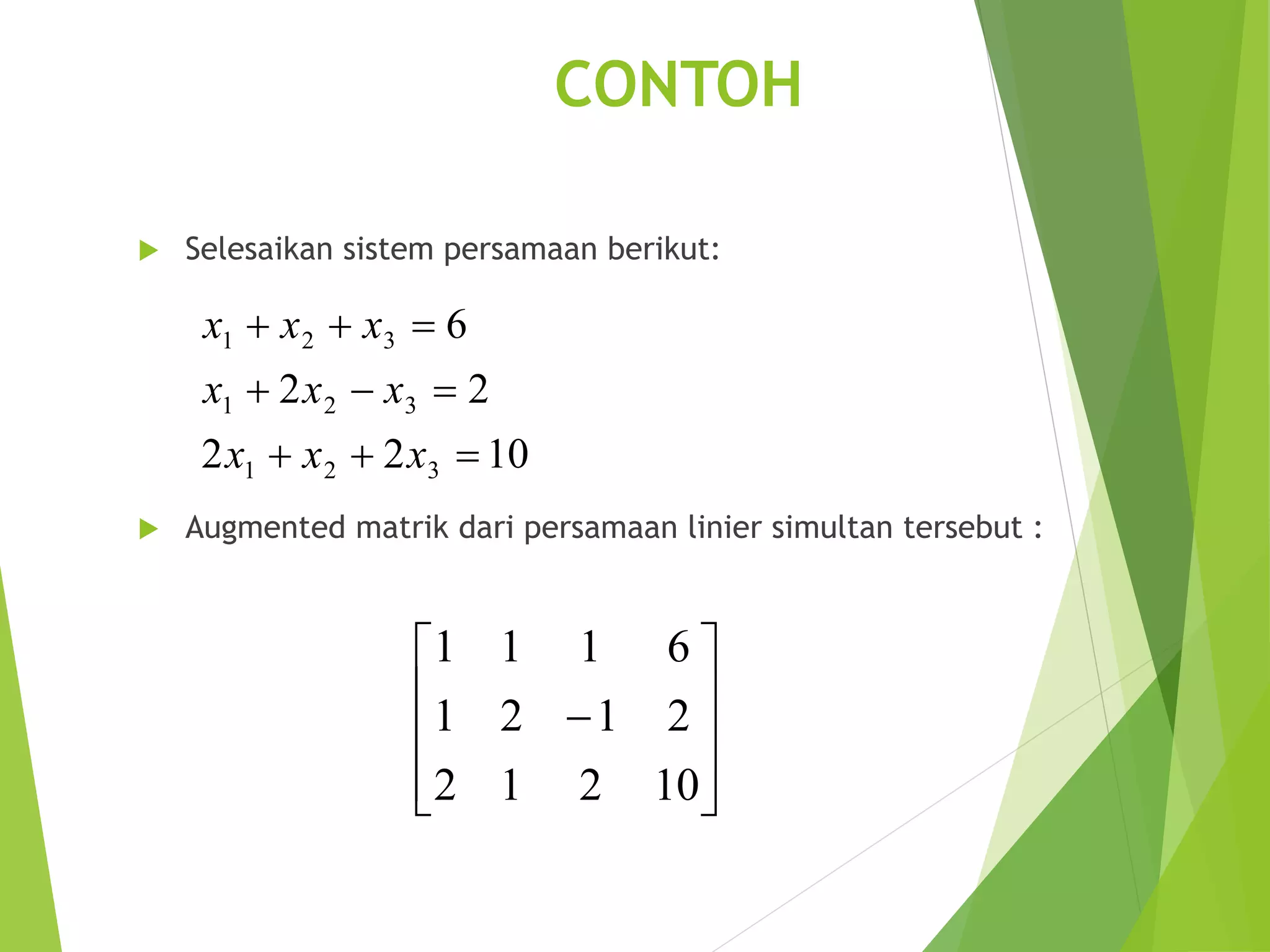 CONTOH

Selesaikan sistem persamaan berikut:

$x_1 + x_2 + x_3 = 6$
$x_1 + 2x_2 - x_3 = 2$
$2x_1 + x_2 + 2x_3 = 10$

Augmented matrik dari persamaan linier simultan tersebut :

$\begin{bmatrix} 1 & 1 & 1 & 6 \\ 1 & 2 & -1 & 2 \\ 2 & 1 & 2 & 10 \end{bmatrix}$